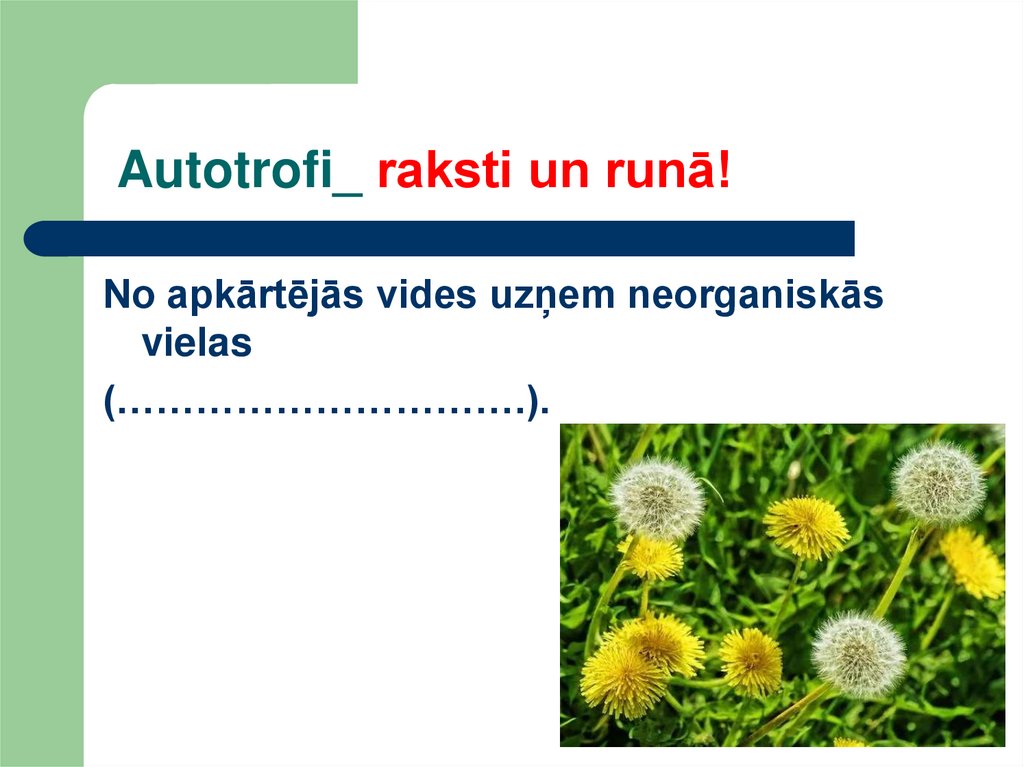 Autotrofi_ raksti un runā!

No apkārtējās vides uzņem neorganiskās vielas

(…………………………).